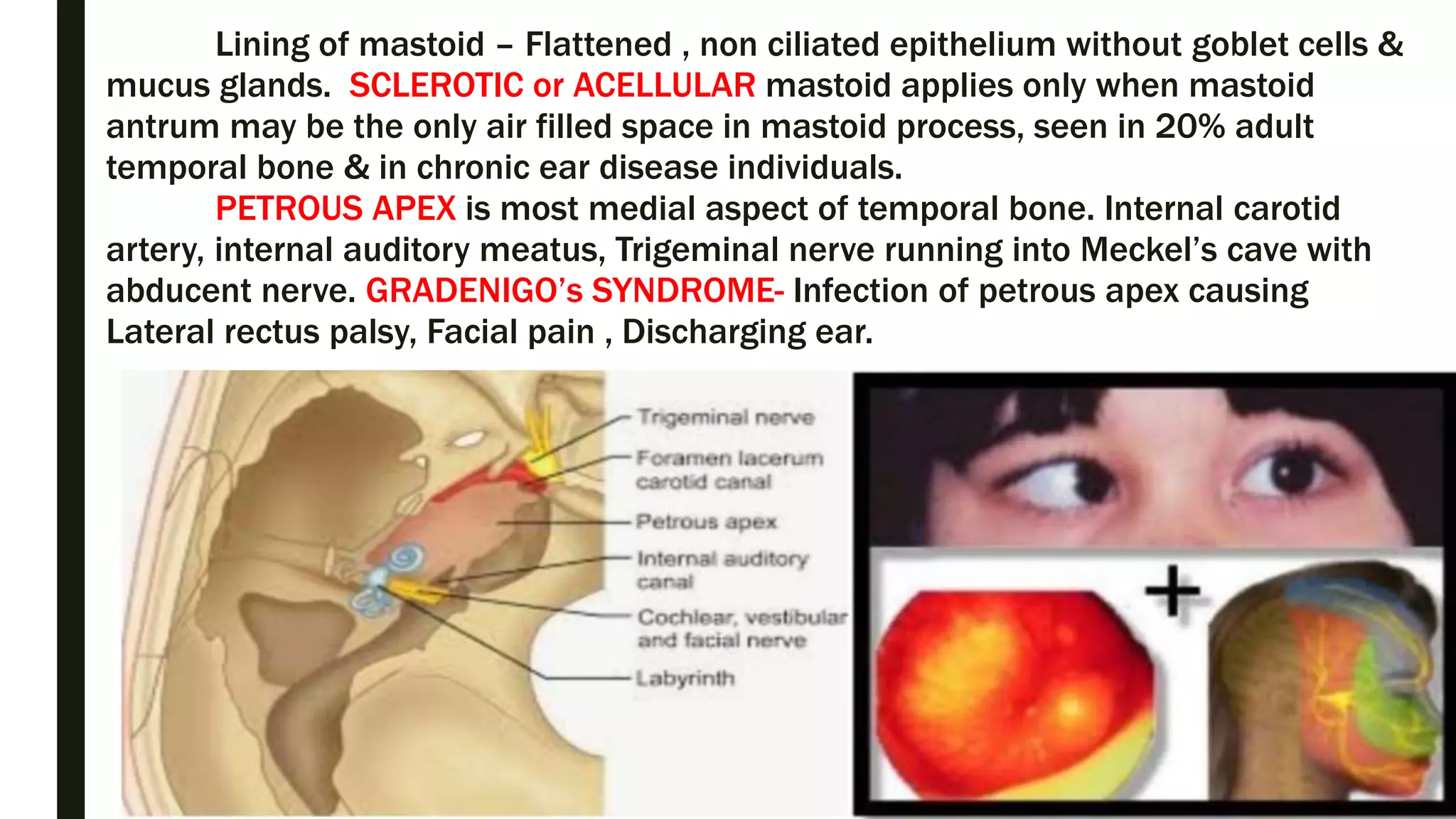 Lining of mastoid – Flattened , non ciliated epithelium without goblet cells & mucus glands. SCLEROTIC or ACELLULAR mastoid applies only when mastoid antrum may be the only air filled space in mastoid process, seen in 20% adult temporal bone & in chronic ear disease individuals.

PETROUS APEX is most medial aspect of temporal bone. Internal carotid artery, internal auditory meatus, Trigeminal nerve running into Meckel's cave with abducent nerve. GRADENIGO's SYNDROME- Infection of petrous apex causing Lateral rectus palsy, Facial pain , Discharging ear.

Trigeminal nerve
Foramen lacerum carotid canal
Petrous apex
Internal auditory canal
Cochlear, vestibular and facial nerve
Labyrinth

+